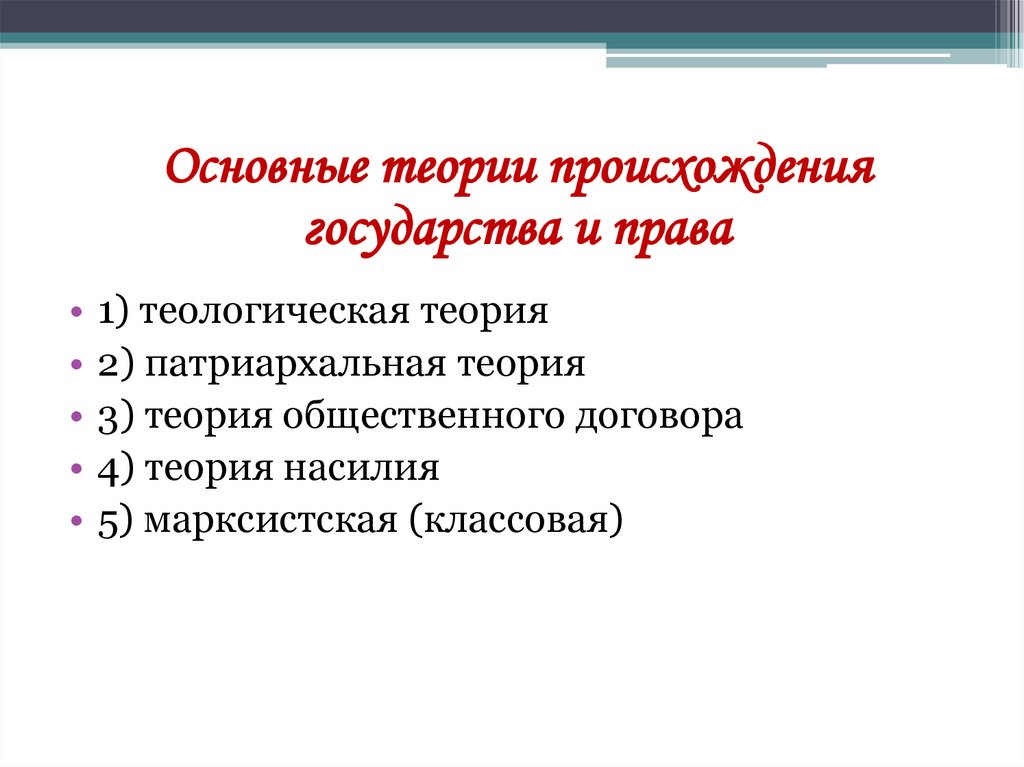 Основные теории происхождения государства и права

• 1) теологическая теория
• 2) патриархальная теория
• 3) теория общественного договора
• 4) теория насилия
• 5) марксистская (классовая)